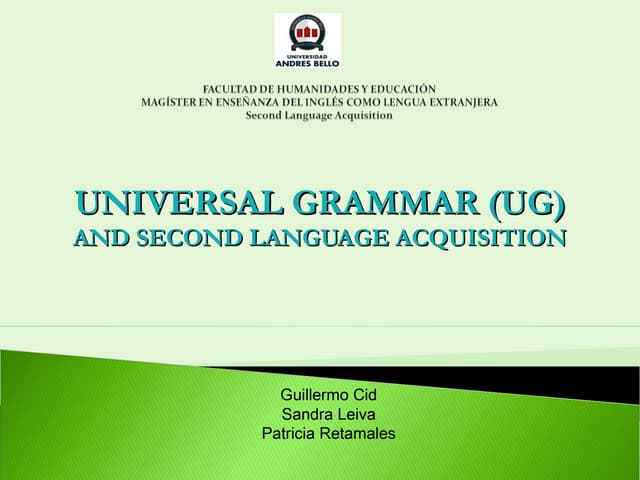 UNIVERSIDAD
ANDRES BELLO

FACULTAD DE HUMANIDADES Y EDUCACIÓN
MAGÍSTER EN ENSEÑANZA DEL INGLÉS COMO LENGUA EXTRANJERA
Second Language Acquisition

UNIVERSAL GRAMMAR (UG)
AND SECOND LANGUAGE ACQUISITION

Guillermo Cid
Sandra Leiva
Patricia Retamales